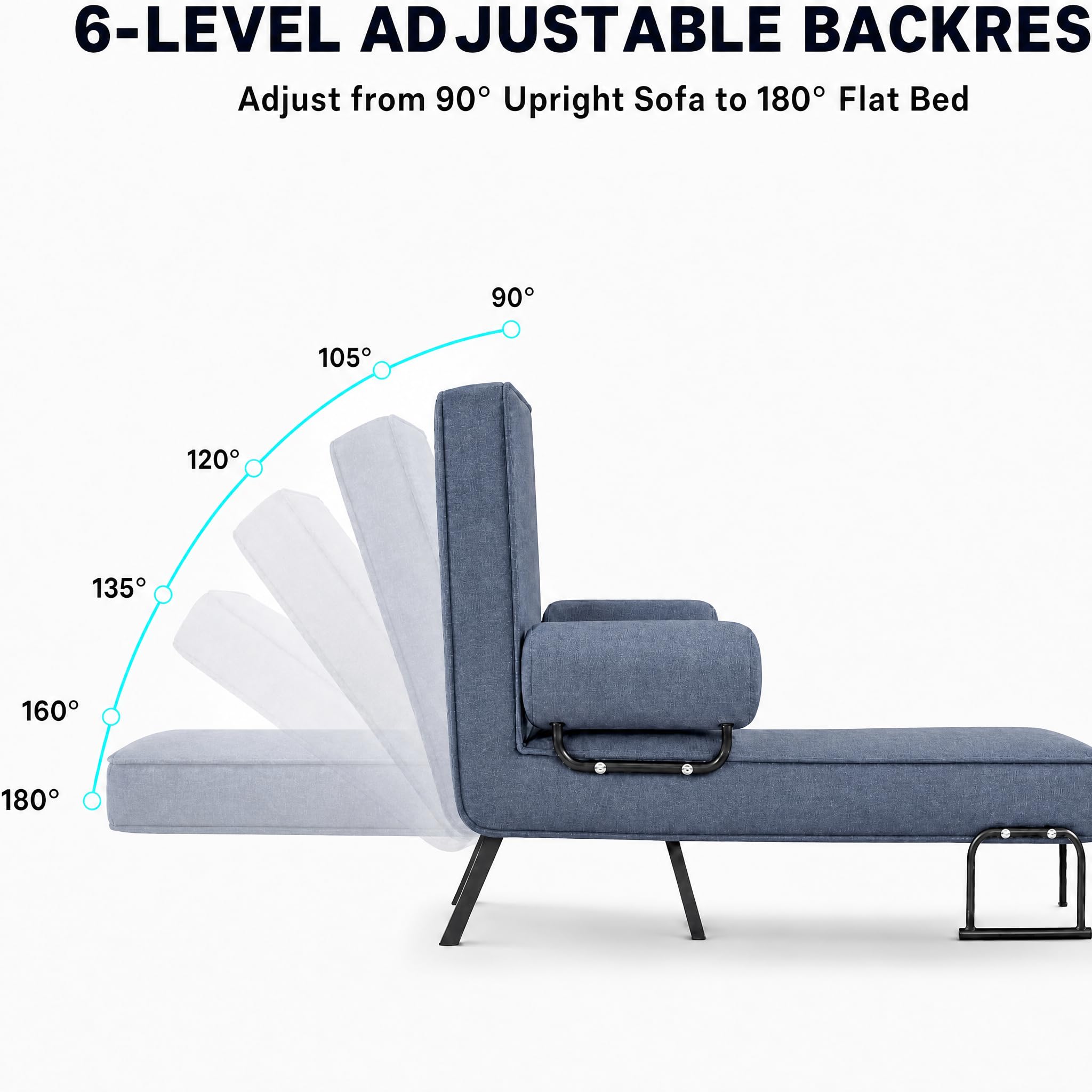 6-LEVEL ADJUSTABLE BACKRES

Adjust from 90° Upright Sofa to 180° Flat Bed

90°

105°

120°

135°

160°

180°